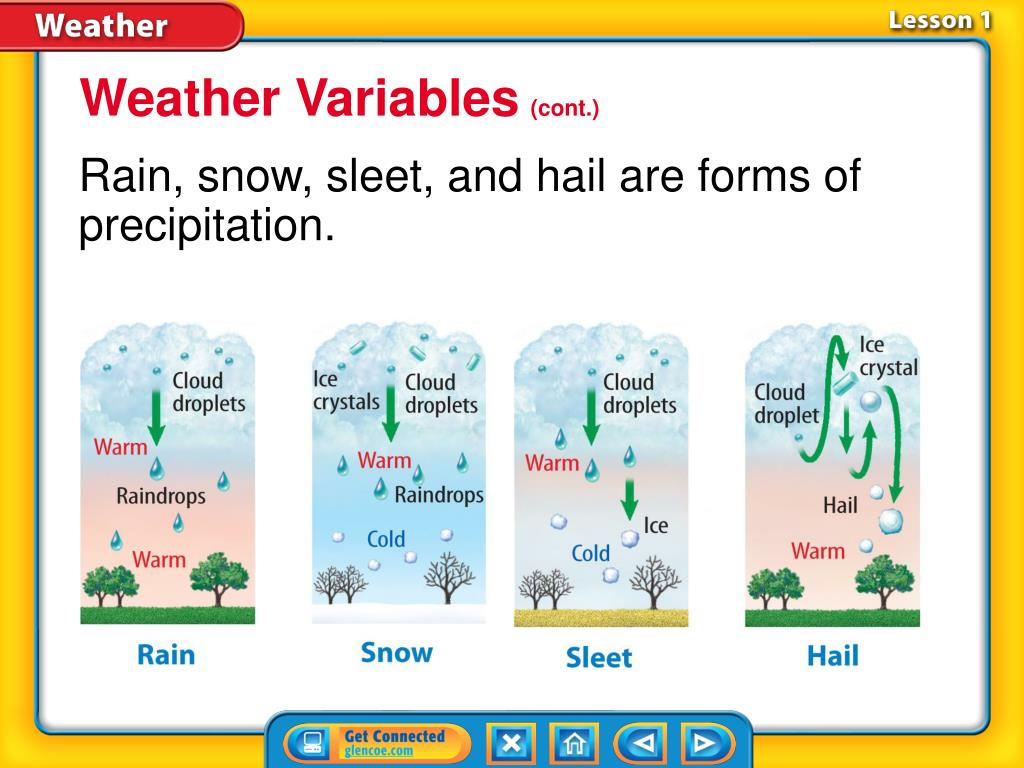 Weather

Lesson 1

Weather Variables (cont.)

Rain, snow, sleet, and hail are forms of precipitation.

Cloud droplets

Warm

Raindrops

Warm

Rain

Ice crystals

Cloud droplets

Warm

Raindrops

Cold

Snow

Cloud droplets

Warm

Ice

Cold

Sleet

Ice crystal

Cloud droplet

Hail

Warm

Hail

Get Connected
glencoe.com